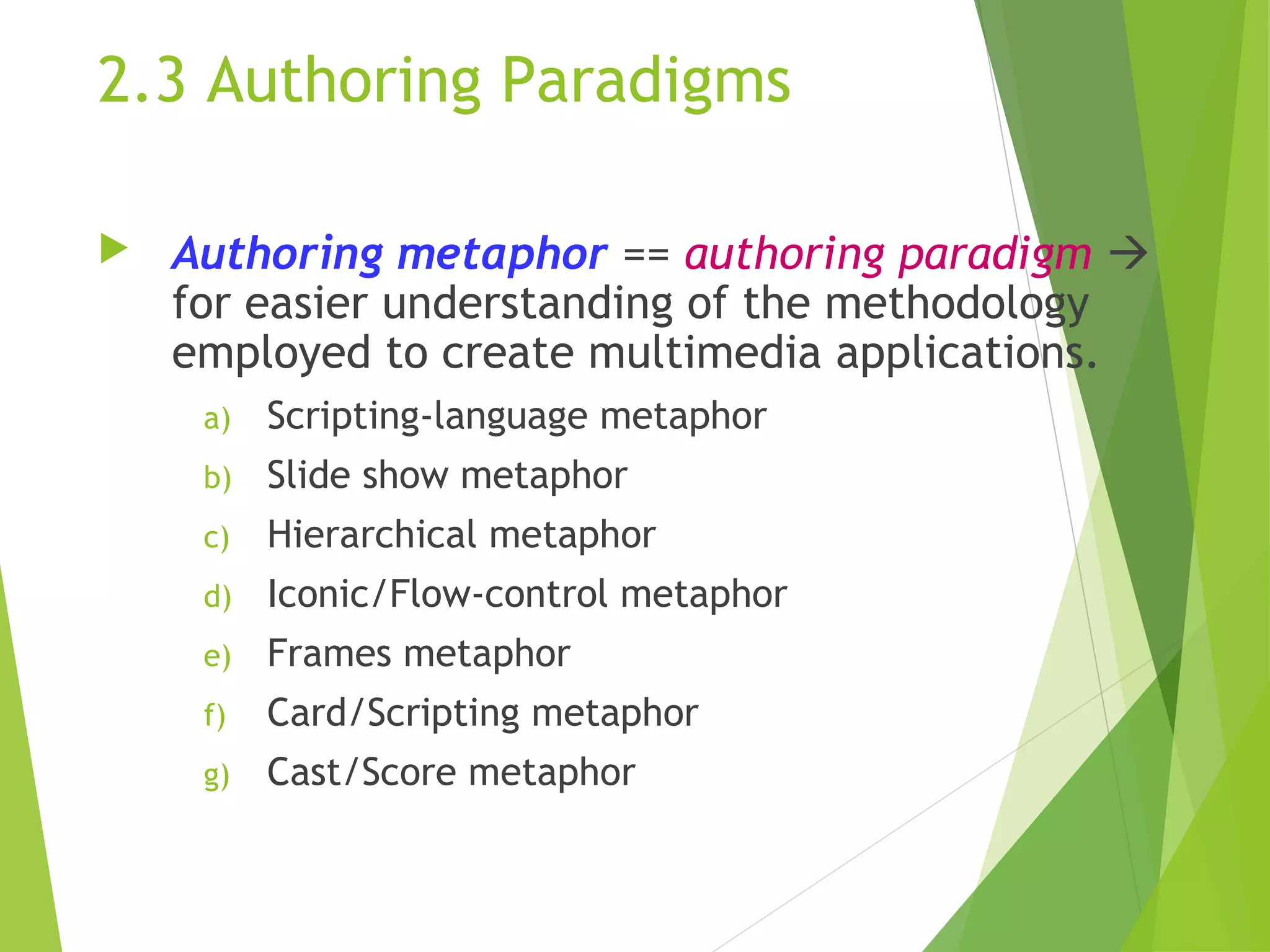 2.3 Authoring Paradigms

Authoring metaphor == authoring paradigm → for easier understanding of the methodology employed to create multimedia applications.

a) Scripting-language metaphor
b) Slide show metaphor
c) Hierarchical metaphor
d) Iconic/Flow-control metaphor
e) Frames metaphor
f) Card/Scripting metaphor
g) Cast/Score metaphor